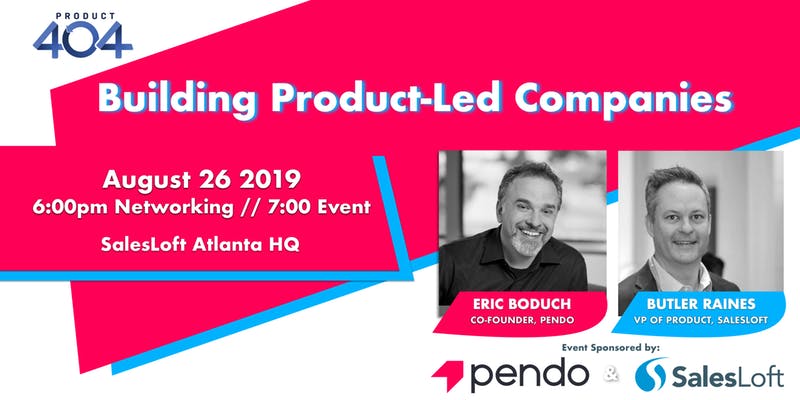 PRODUCT
404

Building Product-Led Companies

August 26 2019
6:00pm Networking // 7:00 Event

SalesLoft Atlanta HQ

ERIC BODUCH
CO-FOUNDER, PENDO

BUTLER RAINES
VP OF PRODUCT, SALESLOFT

Event Sponsored by:

pendo & SalesLoft